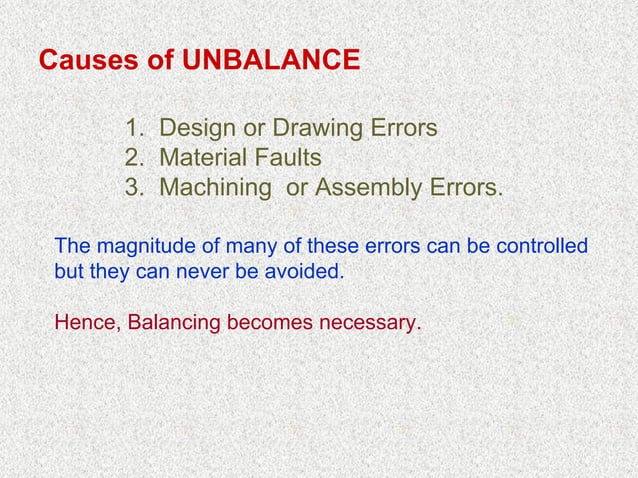 Causes of UNBALANCE

1. Design or Drawing Errors
2. Material Faults
3. Machining or Assembly Errors.

The magnitude of many of these errors can be controlled but they can never be avoided.

Hence, Balancing becomes necessary.